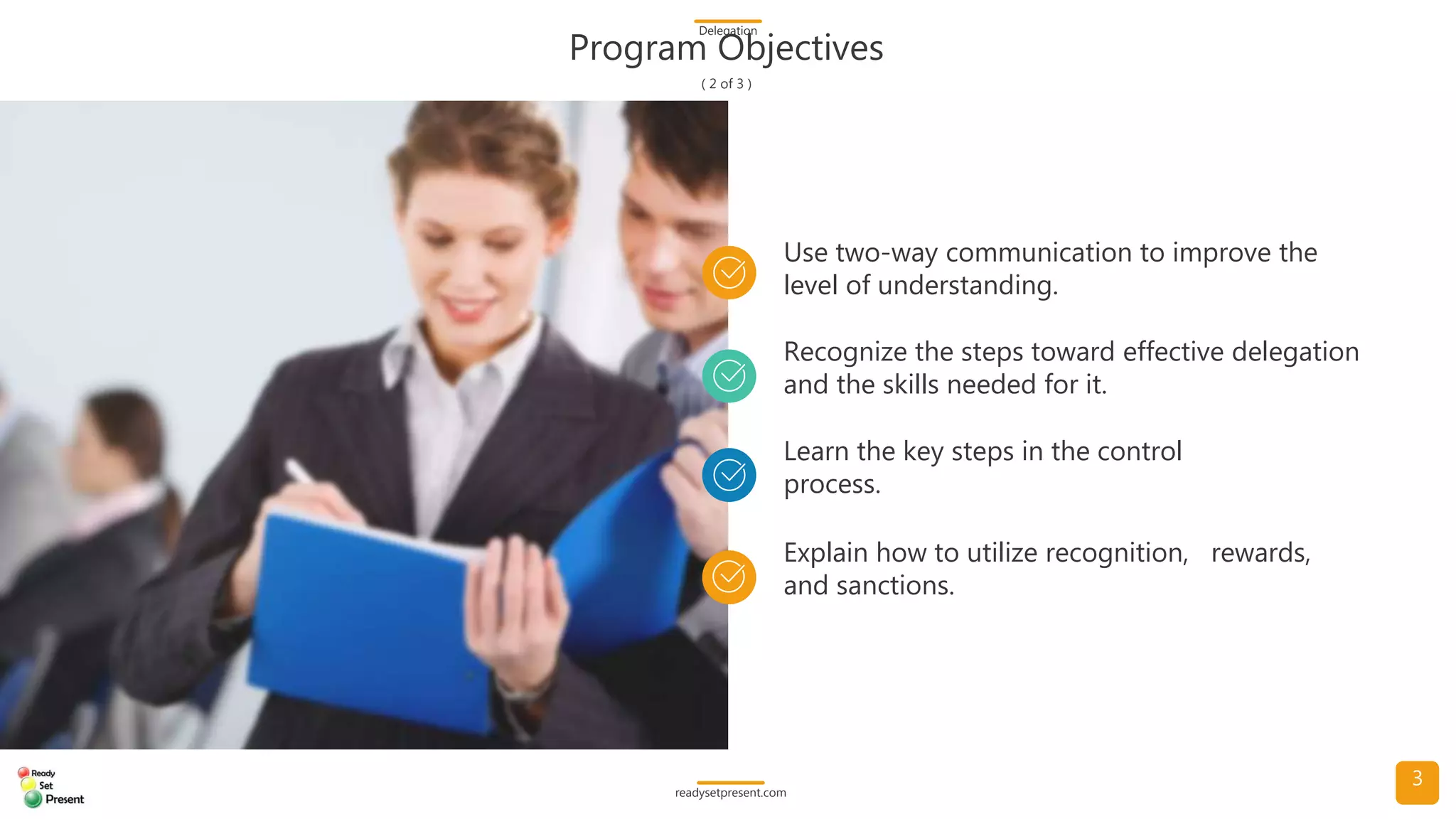 Delegation

Program Objectives

( 2 of 3 )

Use two-way communication to improve the level of understanding.

Recognize the steps toward effective delegation and the skills needed for it.

Learn the key steps in the control process.

Explain how to utilize recognition, rewards, and sanctions.

Ready Set Present

readysetpresent.com

3